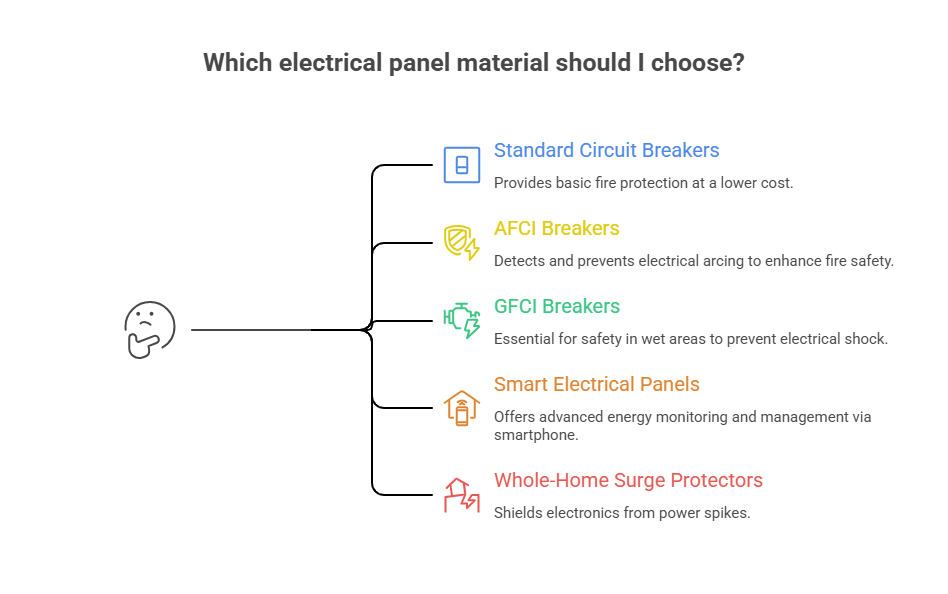 Which electrical panel material should I choose?

Standard Circuit Breakers
Provides basic fire protection at a lower cost.

AFCI Breakers
Detects and prevents electrical arcing to enhance fire safety.

GFCI Breakers
Essential for safety in wet areas to prevent electrical shock.

Smart Electrical Panels
Offers advanced energy monitoring and management via smartphone.

Whole-Home Surge Protectors
Shields electronics from power spikes.